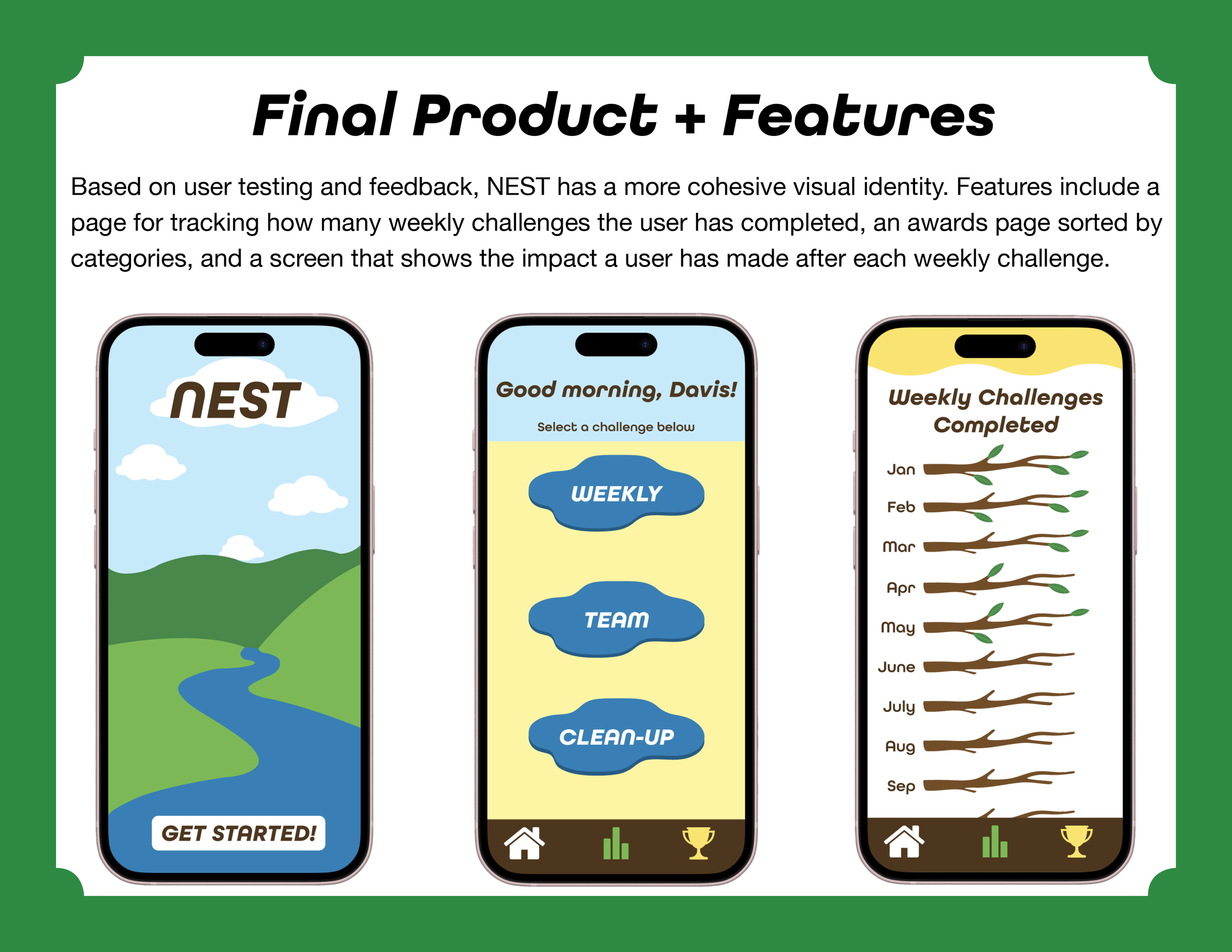 Final Product + Features

Based on user testing and feedback, NEST has a more cohesive visual identity. Features include a page for tracking how many weekly challenges the user has completed, an awards page sorted by categories, and a screen that shows the impact a user has made after each weekly challenge.

NEST

GET STARTED!

Good morning, Davis!

Select a challenge below

WEEKLY

TEAM

CLEAN-UP

Weekly Challenges Completed

Jan

Feb

Mar

Apr

May

June

July

Aug

Sep